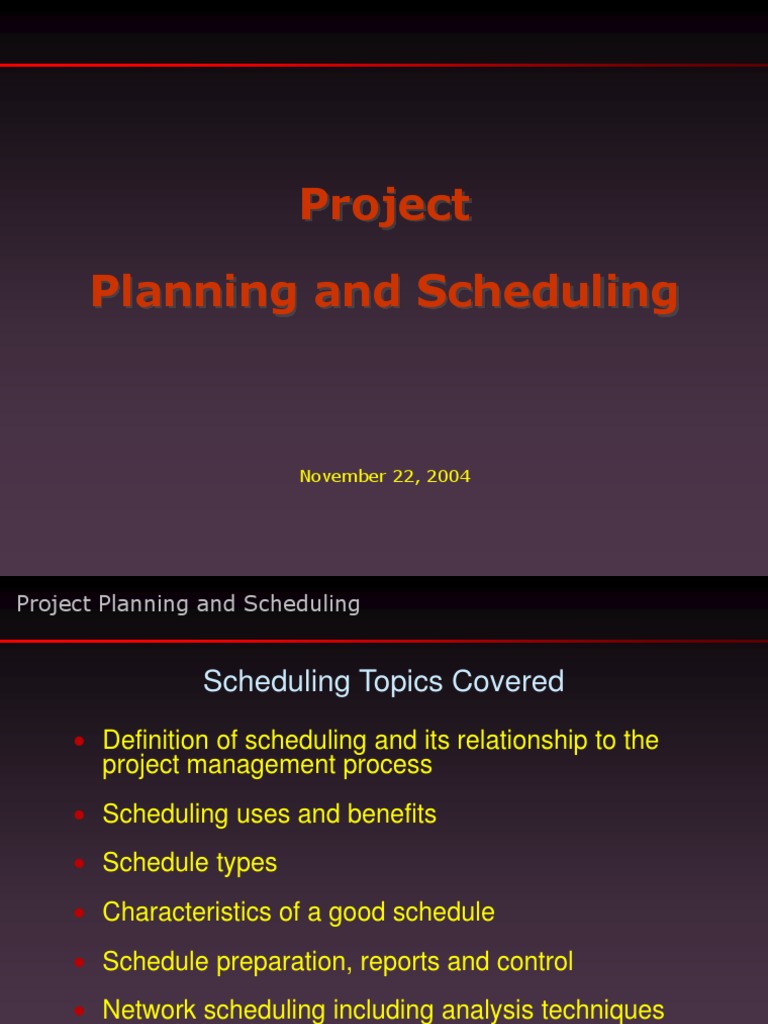 Project

Planning and Scheduling

November 22, 2004

Project Planning and Scheduling

Scheduling Topics Covered

• Definition of scheduling and its relationship to the project management process
• Scheduling uses and benefits
• Schedule types
• Characteristics of a good schedule
• Schedule preparation, reports and control
• Network scheduling including analysis techniques